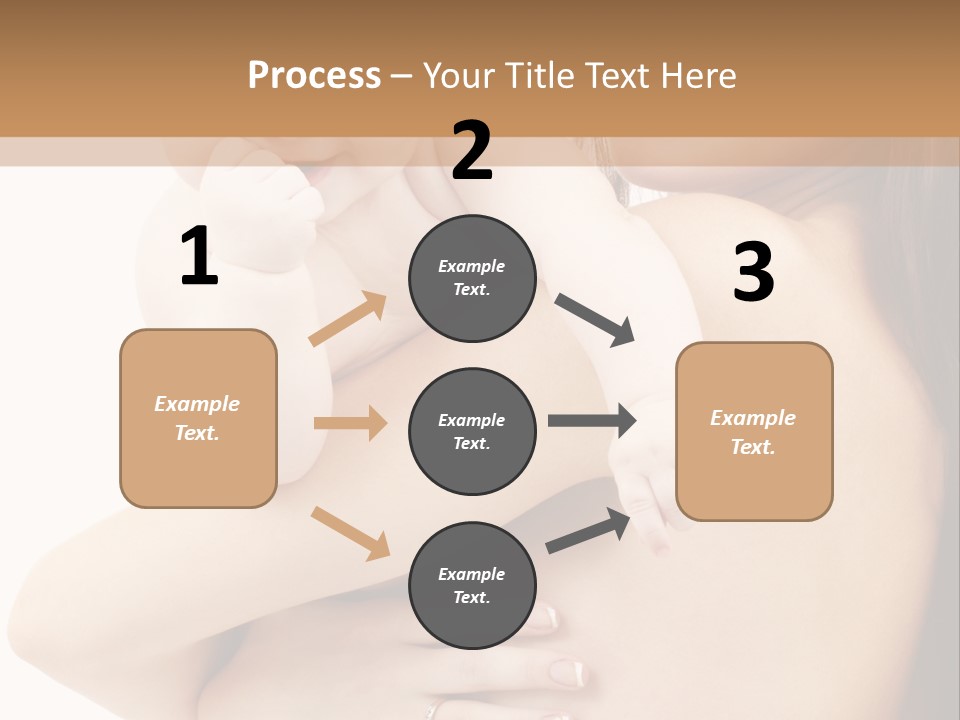 Process – Your Title Text Here

1

Example Text.

2

Example Text.

Example Text.

Example Text.

3

Example Text.